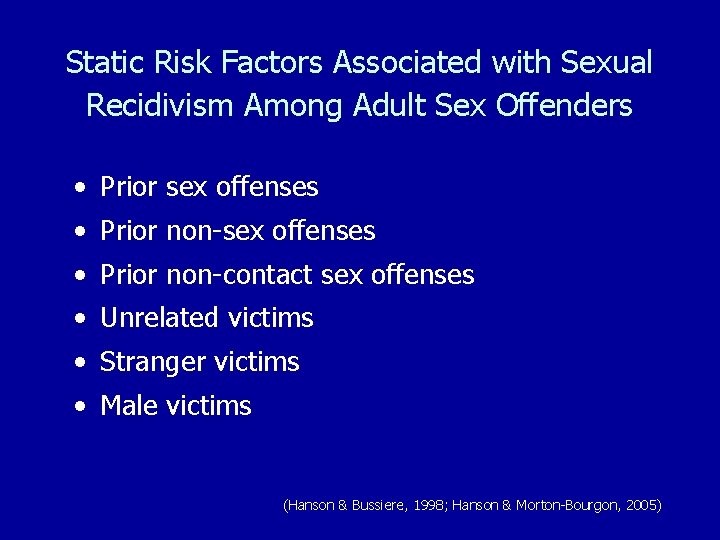 Static Risk Factors Associated with Sexual Recidivism Among Adult Sex Offenders

• Prior sex offenses
• Prior non-sex offenses
• Prior non-contact sex offenses
• Unrelated victims
• Stranger victims
• Male victims

(Hanson & Bussiere, 1998; Hanson & Morton-Bourgon, 2005)